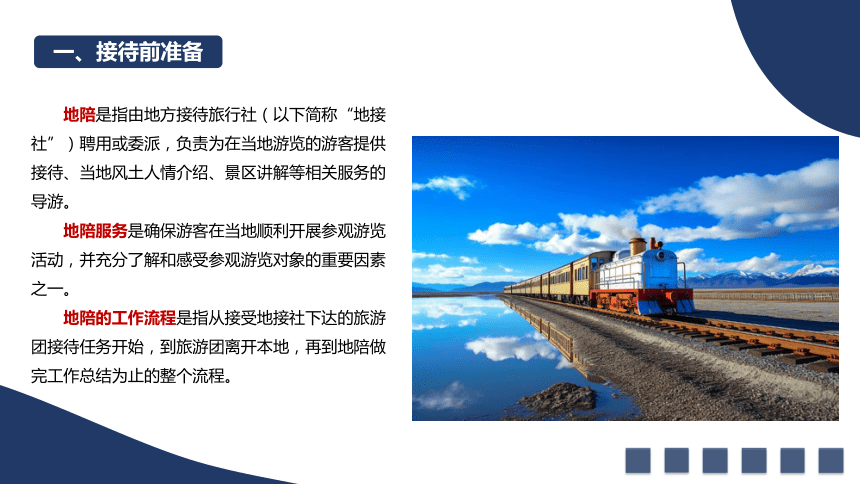 一、接待前准备

地陪是指由地方接待旅行社（以下简称“地接社”）聘用或委派，负责为在当地游览的游客提供接待、当地风土人情介绍、景区讲解等相关服务的导游。

地陪服务是确保游客在当地顺利开展参观游览活动，并充分了解和感受参观游览对象的重要因素之一。

地陪的工作流程是指从接受地接社下达的旅游团接待任务开始，到旅游团离开本地，再到地陪做完工作总结为止的整个流程。